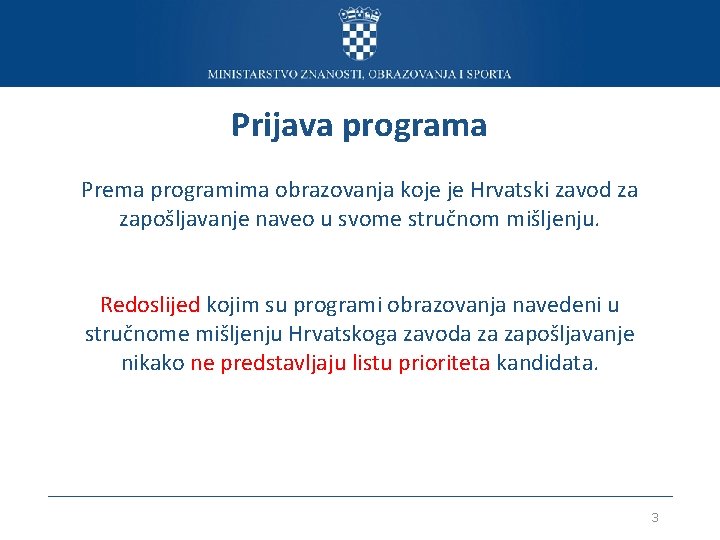 MINISTARSTVO ZNANOSTI, OBRAZOVANJA I SPORTA

Prijava programa

Prema programima obrazovanja koje je Hrvatski zavod za zapošljavanje naveo u svome stručnom mišljenju.

Redoslijed kojim su programi obrazovanja navedeni u stručnome mišljenju Hrvatskoga zavoda za zapošljavanje nikako ne predstavljaju listu prioriteta kandidata.

3